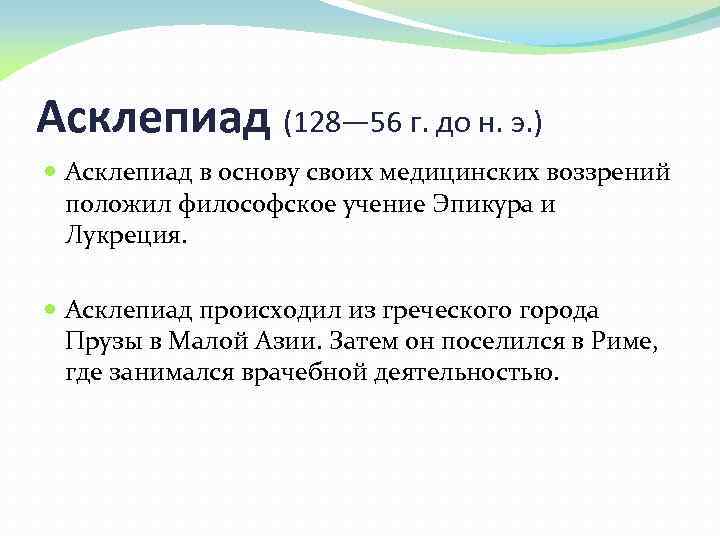 Асклепиад (128—56 г. до н. э.)

Асклепиад в основу своих медицинских воззрений положил философское учение Эпикура и Лукреция.

Асклепиад происходил из греческого города Прузы в Малой Азии. Затем он поселился в Риме, где занимался врачебной деятельностью.